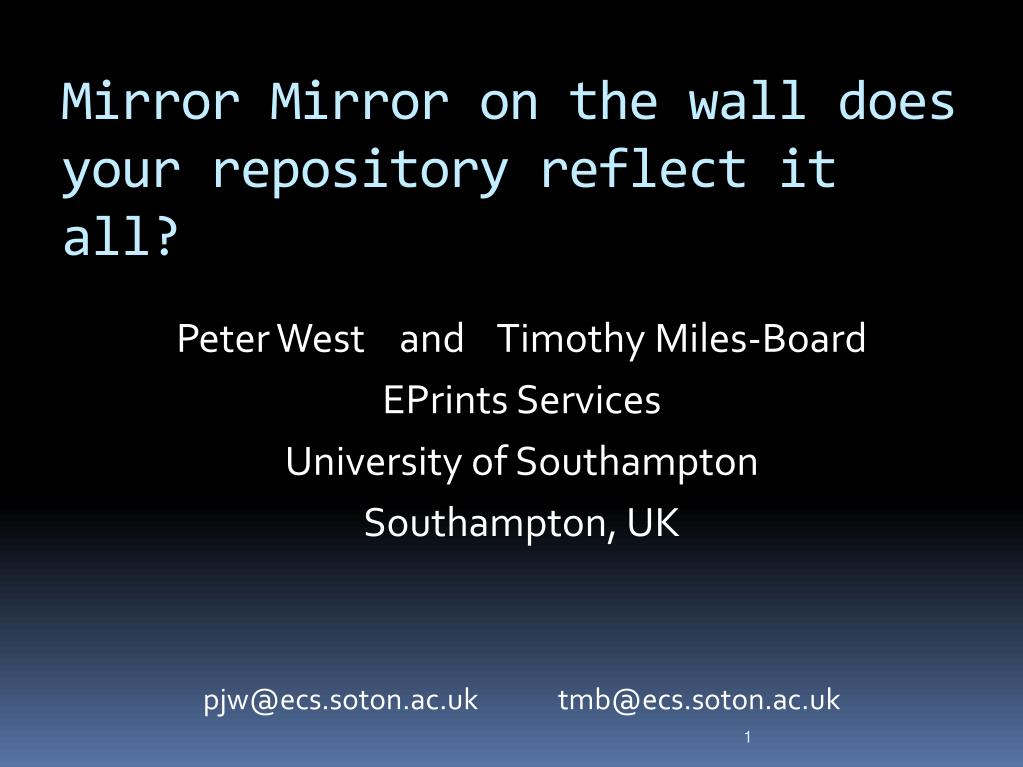 Mirror Mirror on the wall does your repository reflect it all?

Peter West and Timothy Miles-Board
EPrints Services
University of Southampton
Southampton, UK

pjw@ecs.soton.ac.uk tmb@ecs.soton.ac.uk

1